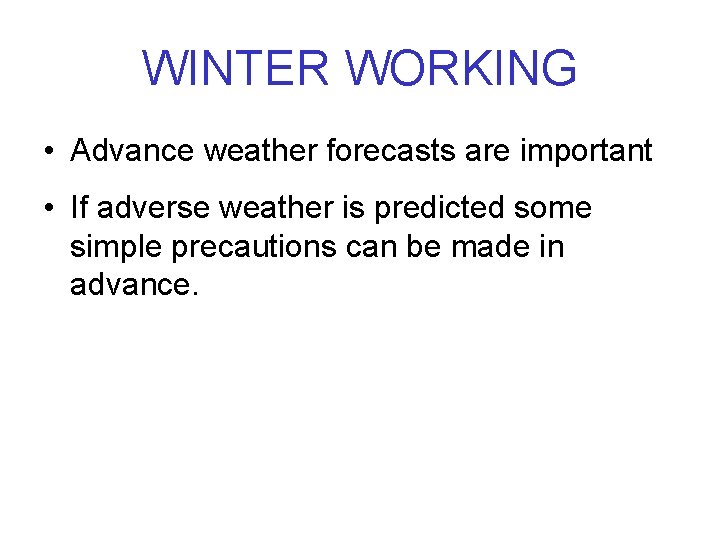 WINTER WORKING

• Advance weather forecasts are important

• If adverse weather is predicted some simple precautions can be made in advance.